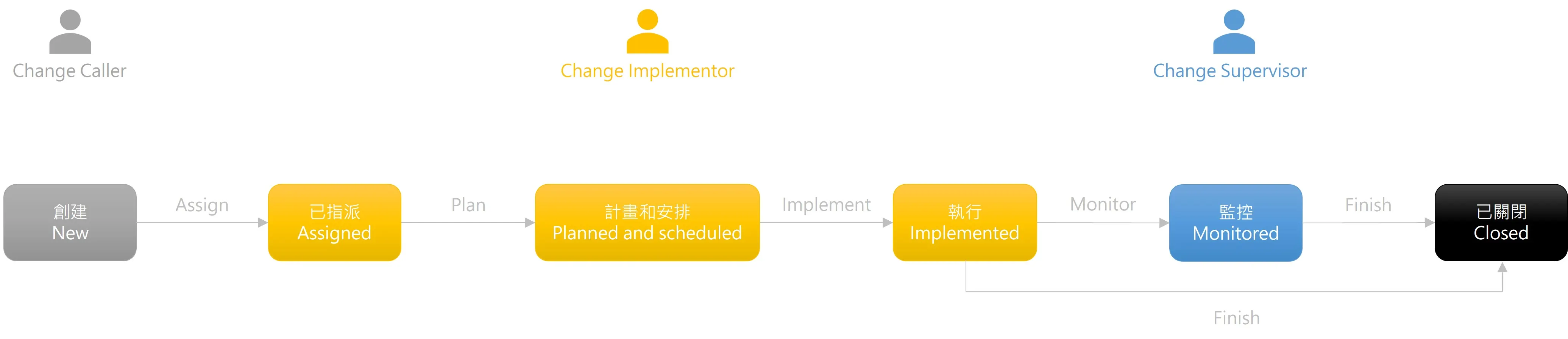 Change Caller

Change Implementor

Change Supervisor

創建
New

Assign

已指派
Assigned

Plan

計畫和安排
Planned and scheduled

Implement

執行
Implemented

Monitor

監控
Monitored

Finish

已關閉
Closed

Finish